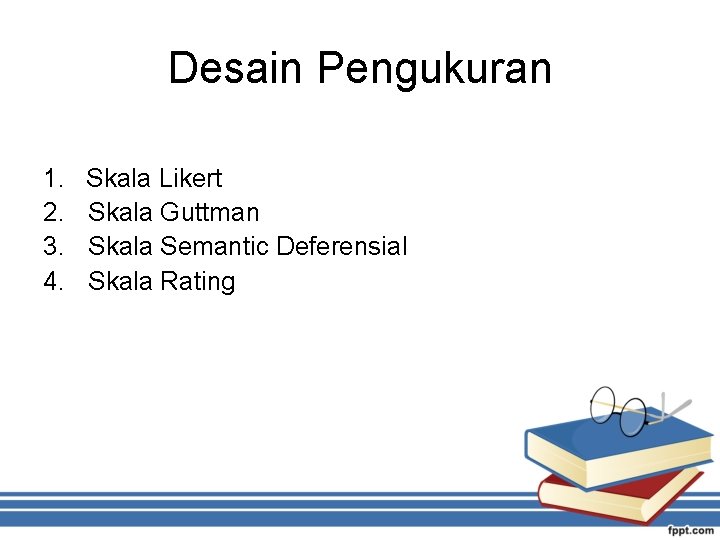 Desain Pengukuran

1. Skala Likert
2. Skala Guttman
3. Skala Semantic Deferensial
4. Skala Rating

fppt.com